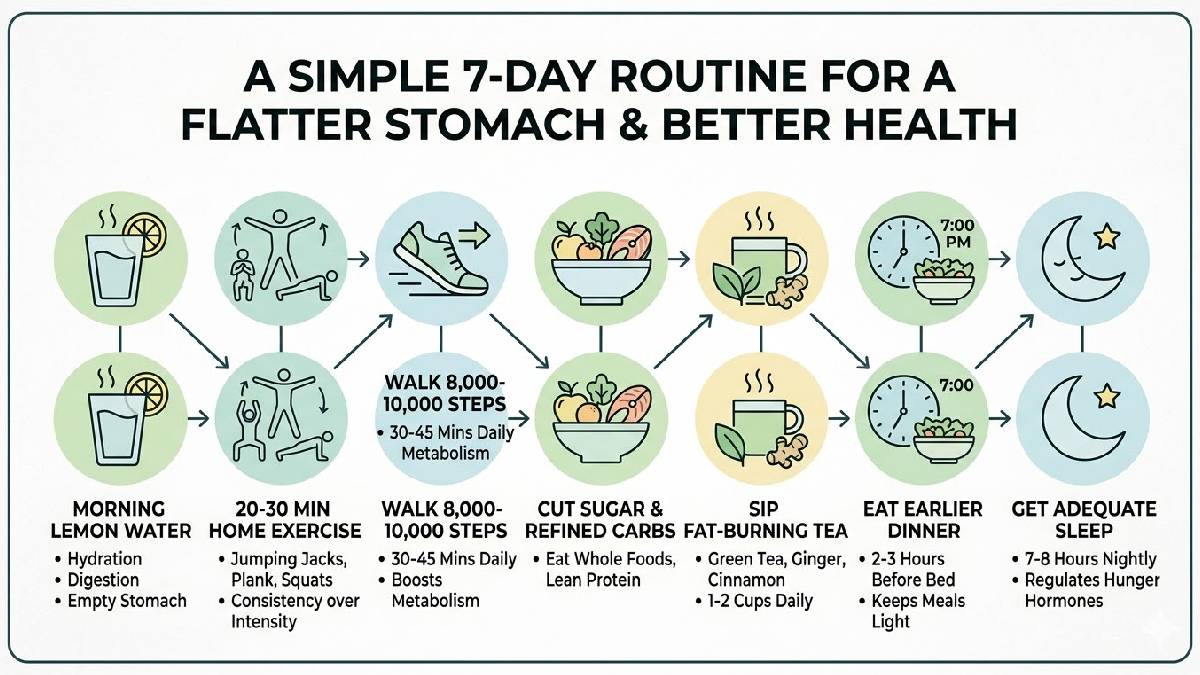 A SIMPLE 7-DAY ROUTINE FOR A FLATTER STOMACH & BETTER HEALTH

7:00 PM

WALK 8,000-10,000 STEPS
• 30-45 Mins Daily Metabolism

7:00

MORNING LEMON WATER
• Hydration
• Digestion
• Empty Stomach

20-30 MIN HOME EXERCISE
• Jumping Jacks, Plank, Squats
• Consistency over Intensity

WALK 8,000-10,000 STEPS
• 30-45 Mins Daily
• Boosts Metabolism

CUT SUGAR & REFINED CARBS
• Eat Whole Foods, Lean Protein

SIP FAT-BURNING TEA
• Green Tea, Ginger, Cinnamon
• 1-2 Cups Daily

EAT EARLIER DINNER
• 2-3 Hours Before Bed
• Keeps Meals Light

GET ADEQUATE SLEEP
• 7-8 Hours Nightly
• Regulates Hunger Hormones